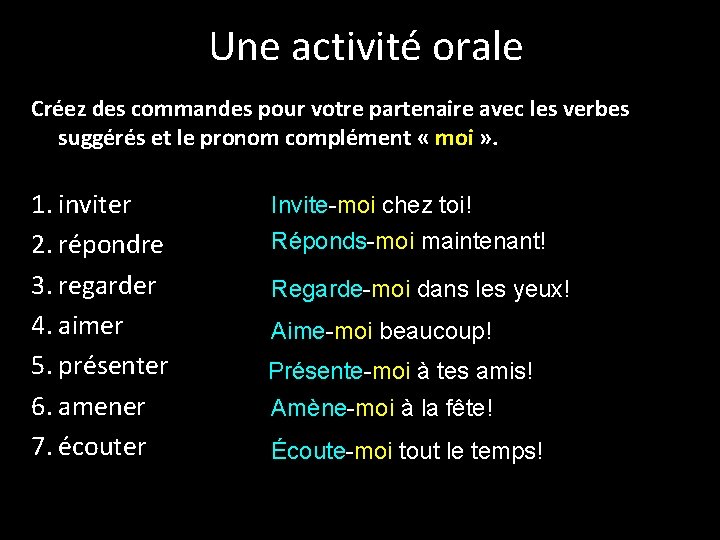 Une activité orale

Créez des commandes pour votre partenaire avec les verbes suggérés et le pronom complément « moi ».

1. inviter
2. répondre
3. regarder
4. aimer
5. présenter
6. amener
7. écouter

Invite-moi chez toi!
Réponds-moi maintenant!
Regarde-moi dans les yeux!
Aime-moi beaucoup!
Présente-moi à tes amis!
Amène-moi à la fête!
Écoute-moi tout le temps!